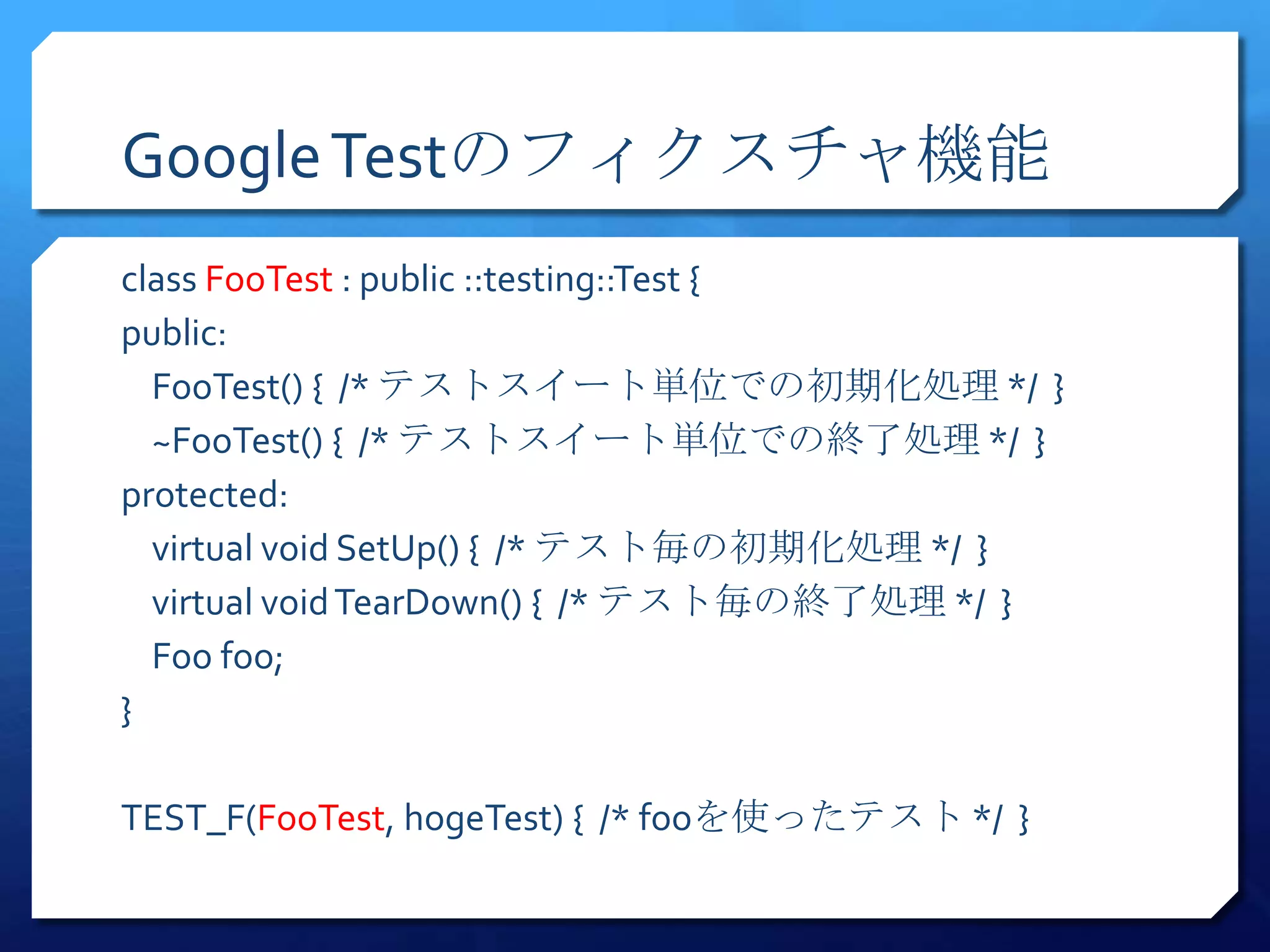 Google Testのフィクスチャ機能

class FooTest : public ::testing::Test {
public:
FooTest() { /* テストスイート単位での初期化処理 */ }
~FooTest() { /* テストスイート単位での終了処理 */ }
protected:
virtual void SetUp() { /* テスト毎の初期化処理 */ }
virtual void TearDown() { /* テスト毎の終了処理 */ }
Foo foo;
}

TEST_F(FooTest, hogeTest) { /* fooを使ったテスト */ }